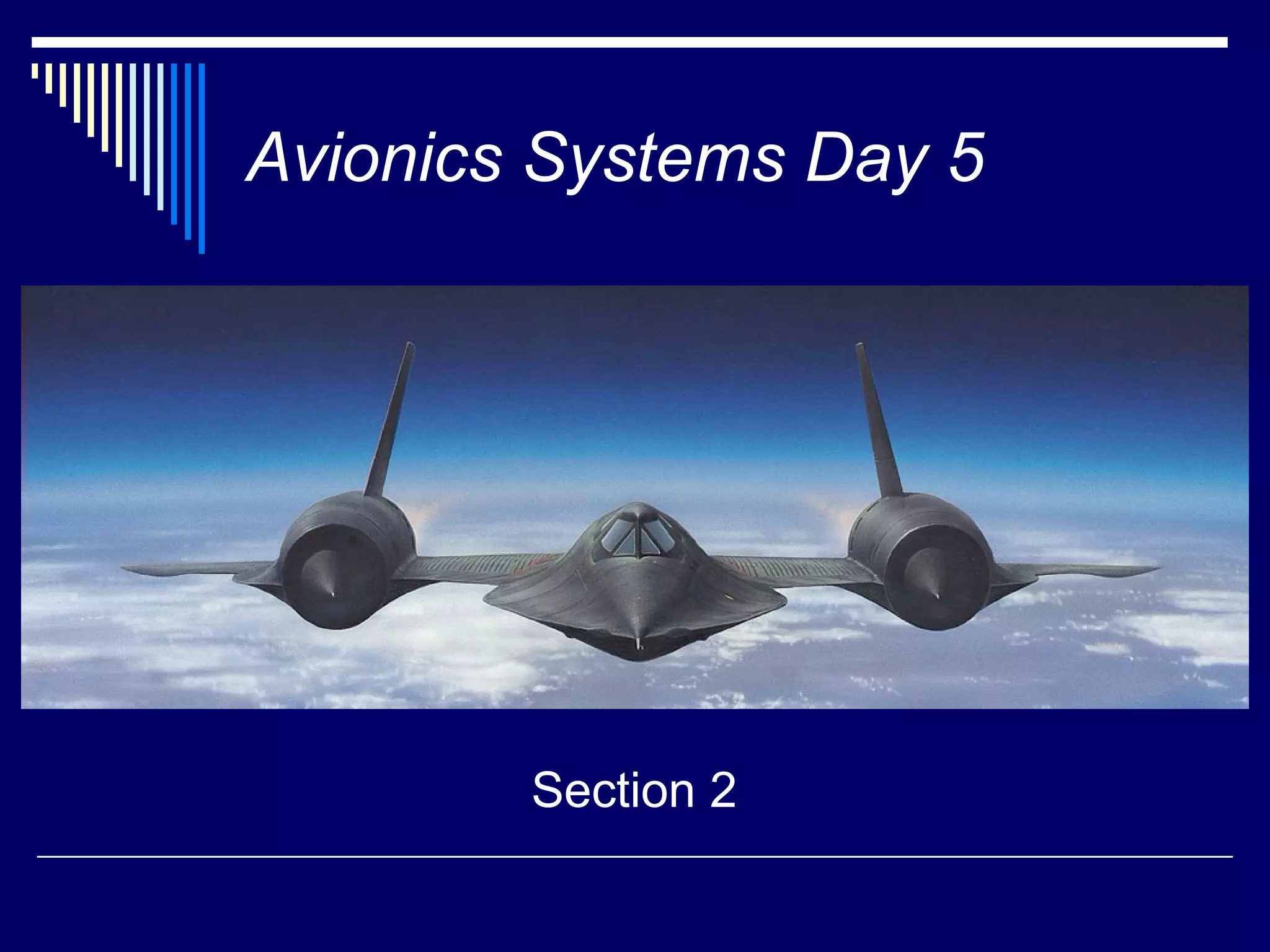 Avionics Systems Day 5

Section 2